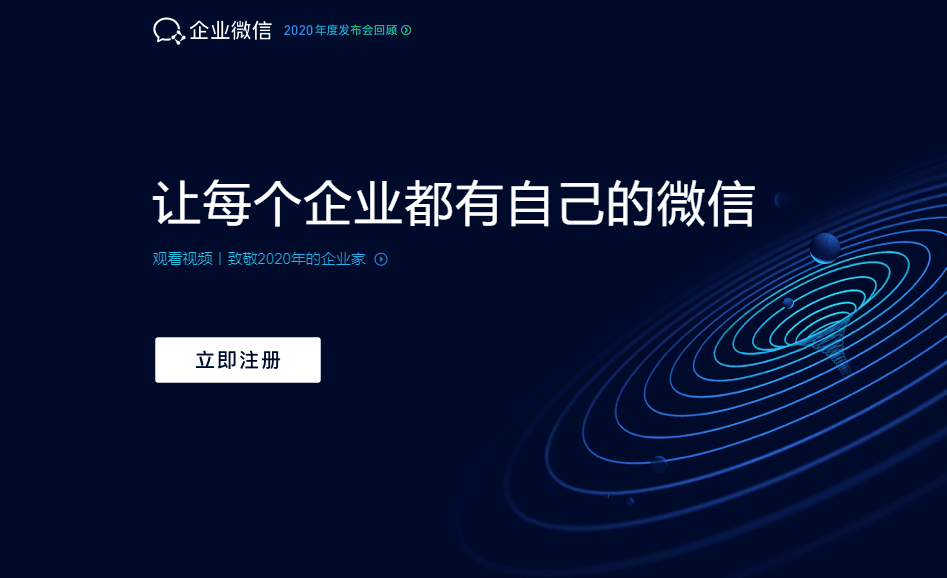 企业微信 2020年度发布会回顾

让每个企业都有自己的微信

观看视频 | 致敬2020年的企业家

立即注册